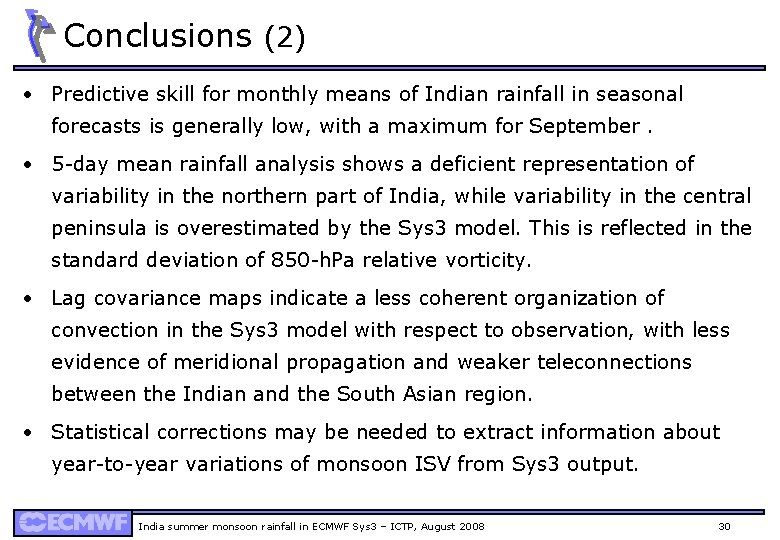 Conclusions (2)

• Predictive skill for monthly means of Indian rainfall in seasonal forecasts is generally low, with a maximum for September .

• 5-day mean rainfall analysis shows a deficient representation of variability in the northern part of India, while variability in the central peninsula is overestimated by the Sys3 model. This is reflected in the standard deviation of 850-hPa relative vorticity.

• Lag covariance maps indicate a less coherent organization of convection in the Sys3 model with respect to observation, with less evidence of meridional propagation and weaker teleconnections between the Indian and the South Asian region.

• Statistical corrections may be needed to extract information about year-to-year variations of monsoon ISV from Sys3 output.

ECMWF India summer monsoon rainfall in ECMWF Sys3 – ICTP, August 2008 30